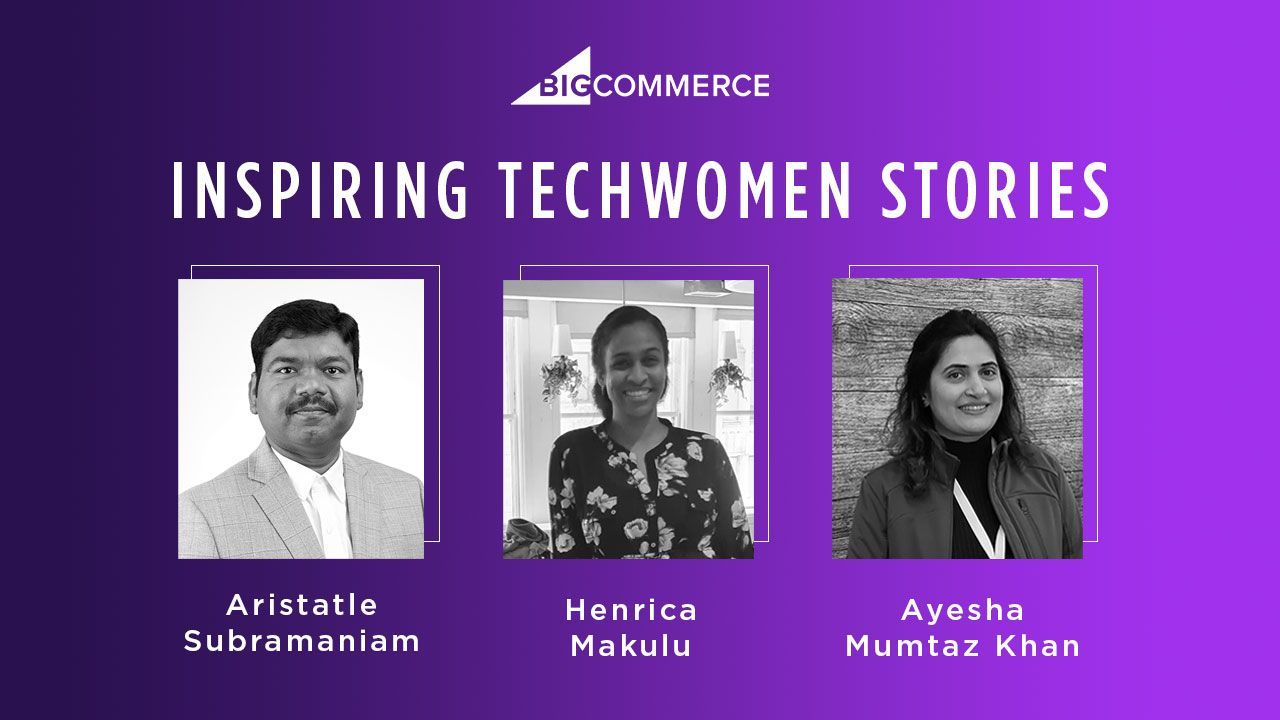 BIGCOMMERCE

INSPIRING TECHWOMEN STORIES

Aristatle Subramaniam

Henrica Makulu

Ayesha Mumtaz Khan